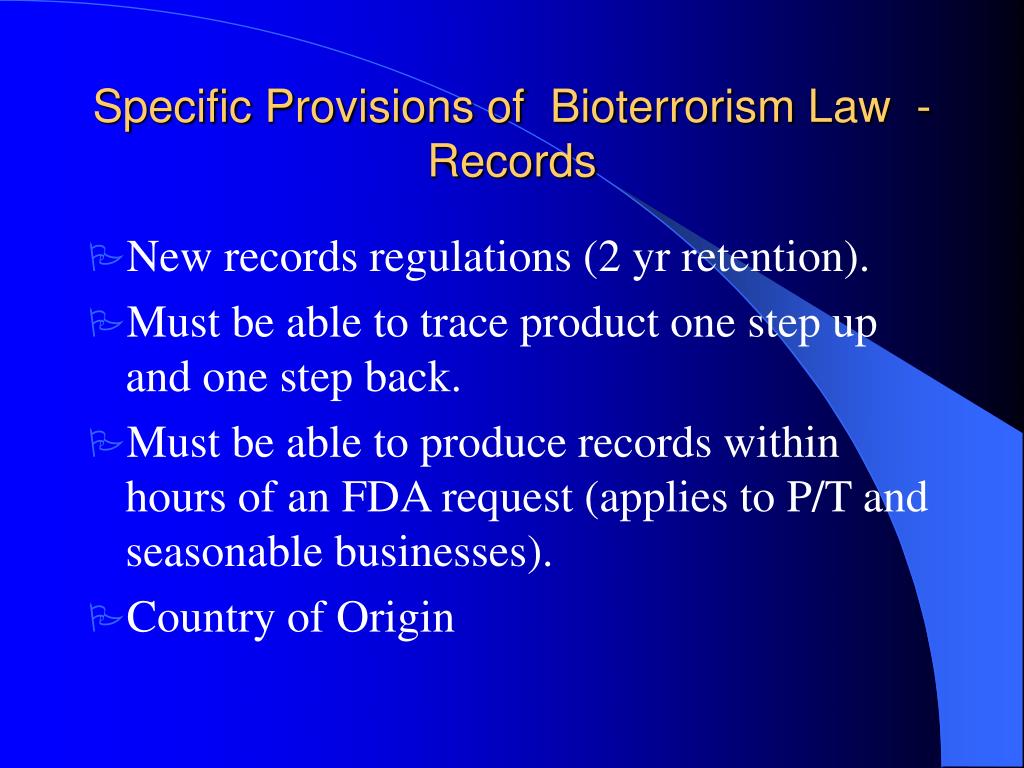 Specific Provisions of Bioterrorism Law - Records

New records regulations (2 yr retention).

Must be able to trace product one step up and one step back.

Must be able to produce records within hours of an FDA request (applies to P/T and seasonable businesses).

Country of Origin